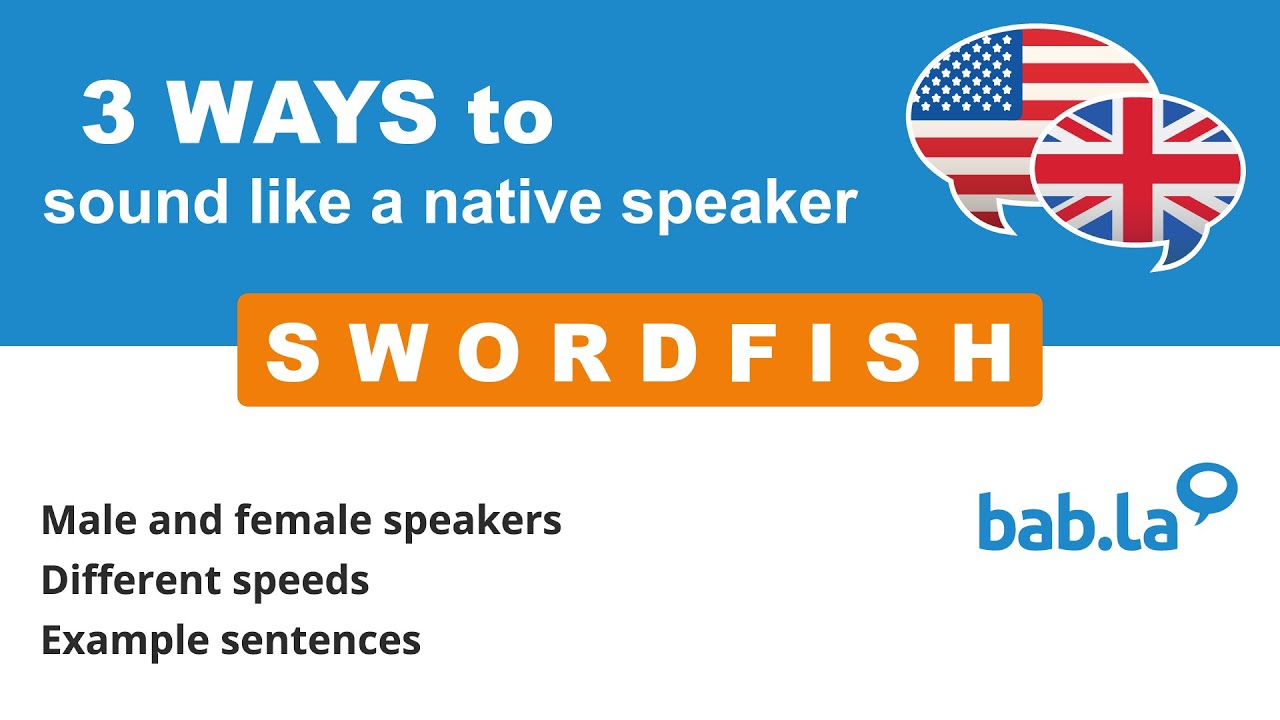 3 WAYS to
sound like a native speaker

SWORDFISH

Male and female speakers
Different speeds
Example sentences

bab.la